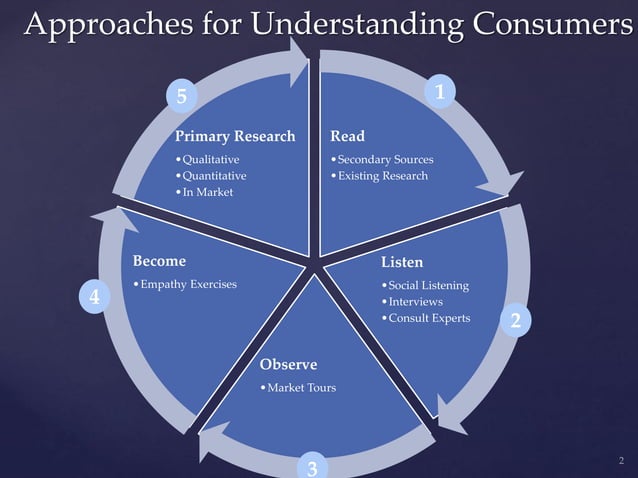 Approaches for Understanding Consumers

1

Read
• Secondary Sources
• Existing Research

2

Listen
• Social Listening
• Interviews
• Consult Experts

3

Observe
• Market Tours

4

Become
• Empathy Exercises

5

Primary Research
• Qualitative
• Quantitative
• In Market

2